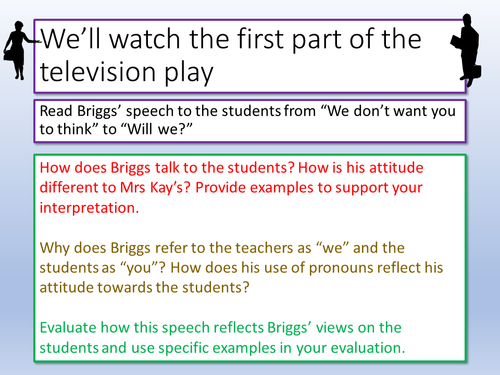 We'll watch the first part of the television play

Read Briggs' speech to the students from "We don't want you to think" to "Will we?"

How does Briggs talk to the students? How is his attitude different to Mrs Kay's? Provide examples to support your interpretation.

Why does Briggs refer to the teachers as "we" and the students as "you"? How does his use of pronouns reflect his attitude towards the students?

Evaluate how this speech reflects Briggs' views on the students and use specific examples in your evaluation.